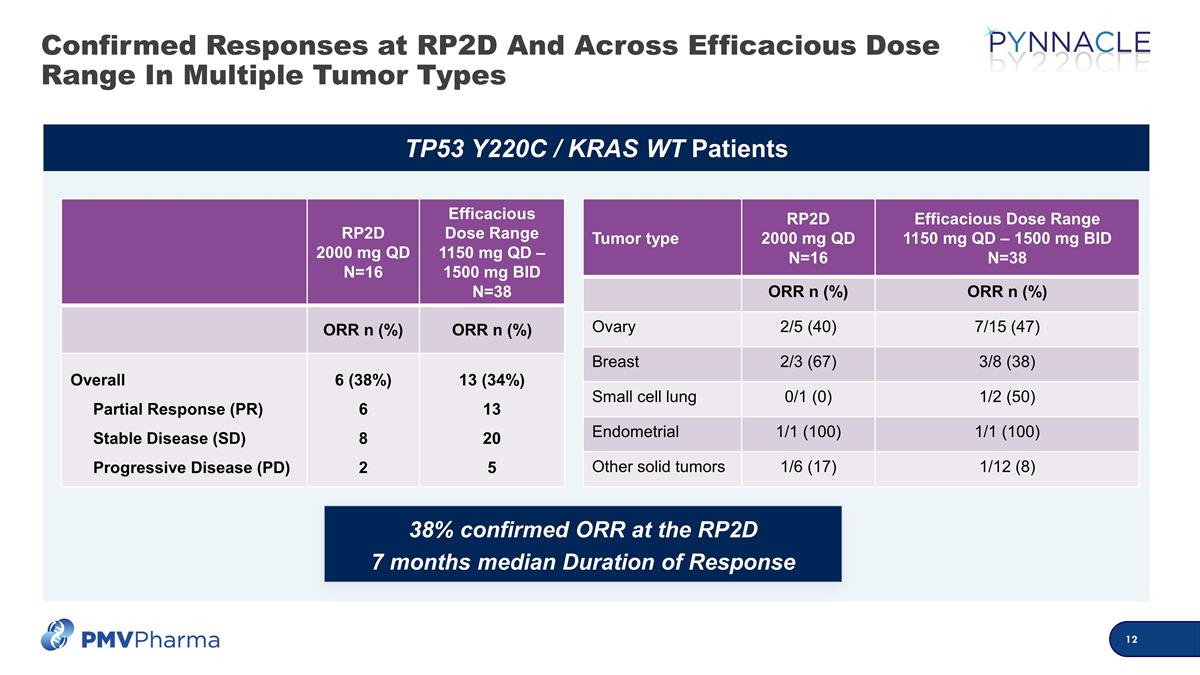 Confirmed Responses at RP2D And Across Efficacious Dose Range In Multiple Tumor Types

PYNNACLE

TP53 Y220C / KRAS WT Patients

| | RP2D 2000 mg QD N=16 | Efficacious Dose Range 1150 mg QD – 1500 mg BID N=38 |
|---|---|---|
| | ORR n (%) | ORR n (%) |
| Overall | 6 (38%) | 13 (34%) |
| Partial Response (PR) | 6 | 13 |
| Stable Disease (SD) | 8 | 20 |
| Progressive Disease (PD) | 2 | 5 |

| Tumor type | RP2D 2000 mg QD N=16 | Efficacious Dose Range 1150 mg QD – 1500 mg BID N=38 |
|---|---|---|
| | ORR n (%) | ORR n (%) |
| Ovary | 2/5 (40) | 7/15 (47) |
| Breast | 2/3 (67) | 3/8 (38) |
| Small cell lung | 0/1 (0) | 1/2 (50) |
| Endometrial | 1/1 (100) | 1/1 (100) |
| Other solid tumors | 1/6 (17) | 1/12 (8) |

38% confirmed ORR at the RP2D
7 months median Duration of Response

PMVPharma

12